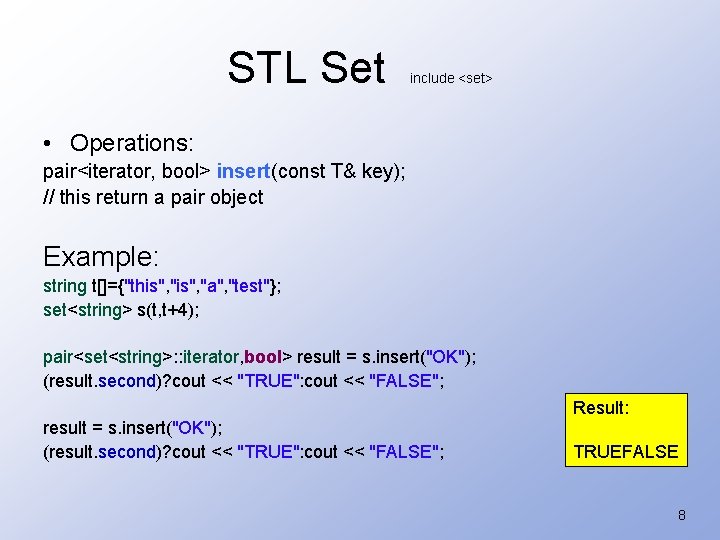 STL Set include <set>

• Operations:

pair<iterator, bool> insert(const T& key);
// this return a pair object

Example:
string t[]={"this","is","a","test"};
set<string> s(t,t+4);

pair<set<string>::iterator,bool> result = s.insert("OK");
(result.second)?cout << "TRUE":cout << "FALSE";

result = s.insert("OK");
(result.second)?cout << "TRUE":cout << "FALSE";

Result:

TRUEFALSE

8